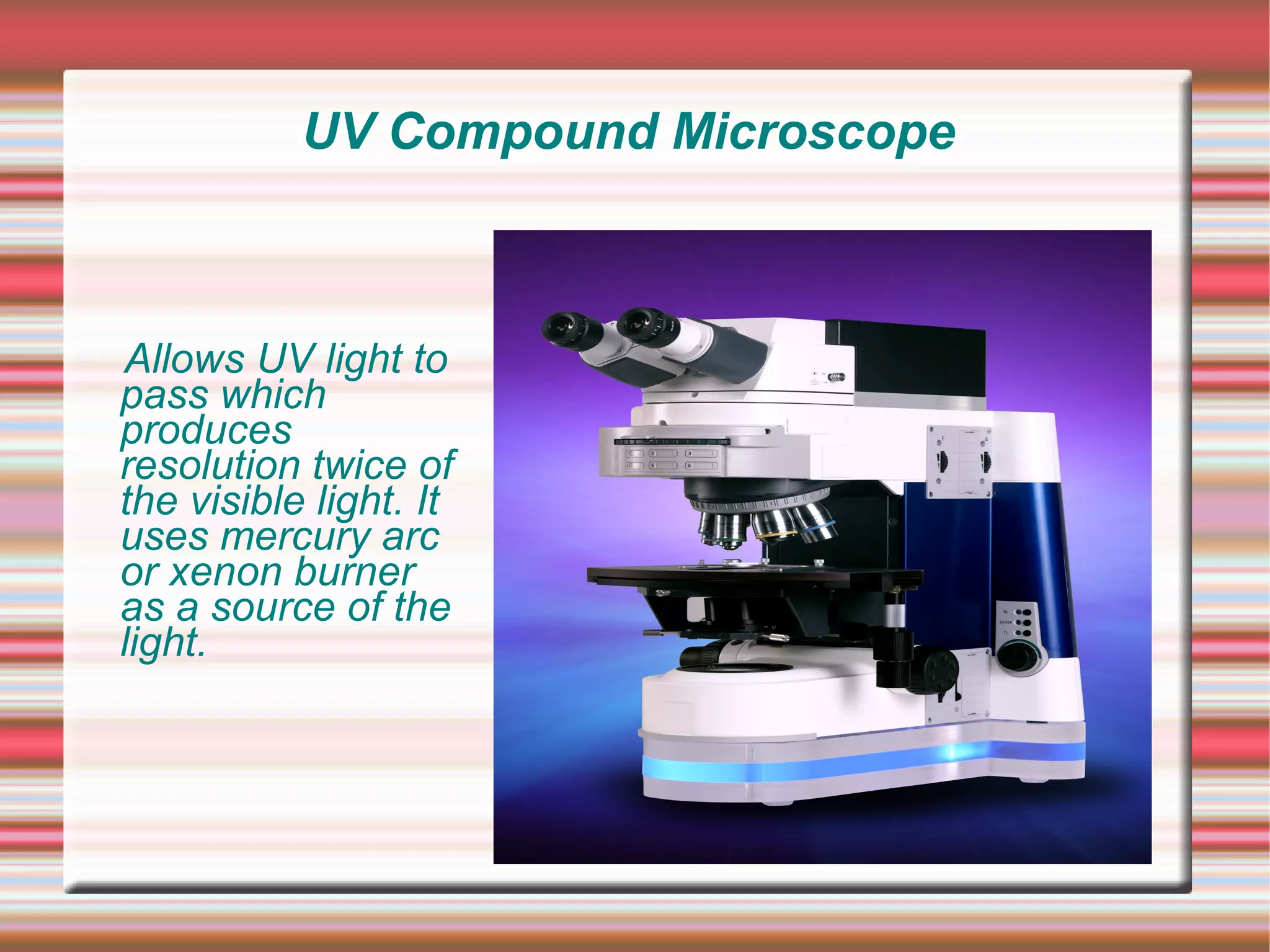 UV Compound Microscope

Allows UV light to pass which produces resolution twice of the visible light. It uses mercury arc or xenon burner as a source of the light.